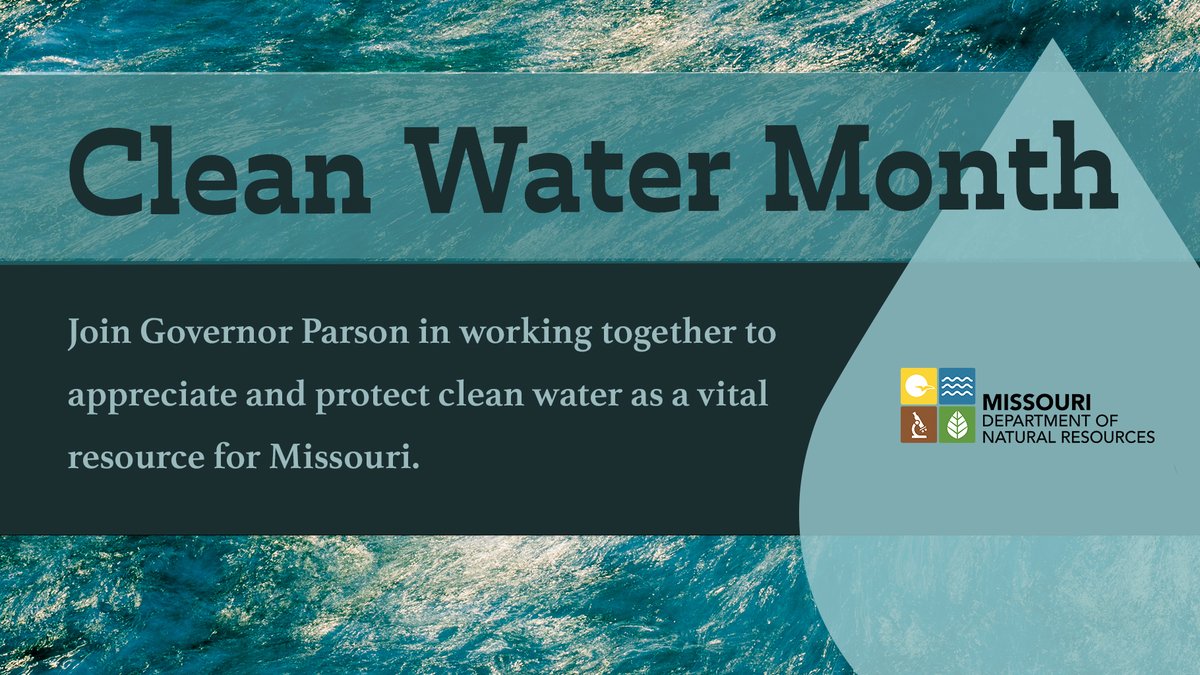 Clean Water Month

Join Governor Parson in working together to appreciate and protect clean water as a vital resource for Missouri.

MISSOURI
DEPARTMENT OF
NATURAL RESOURCES